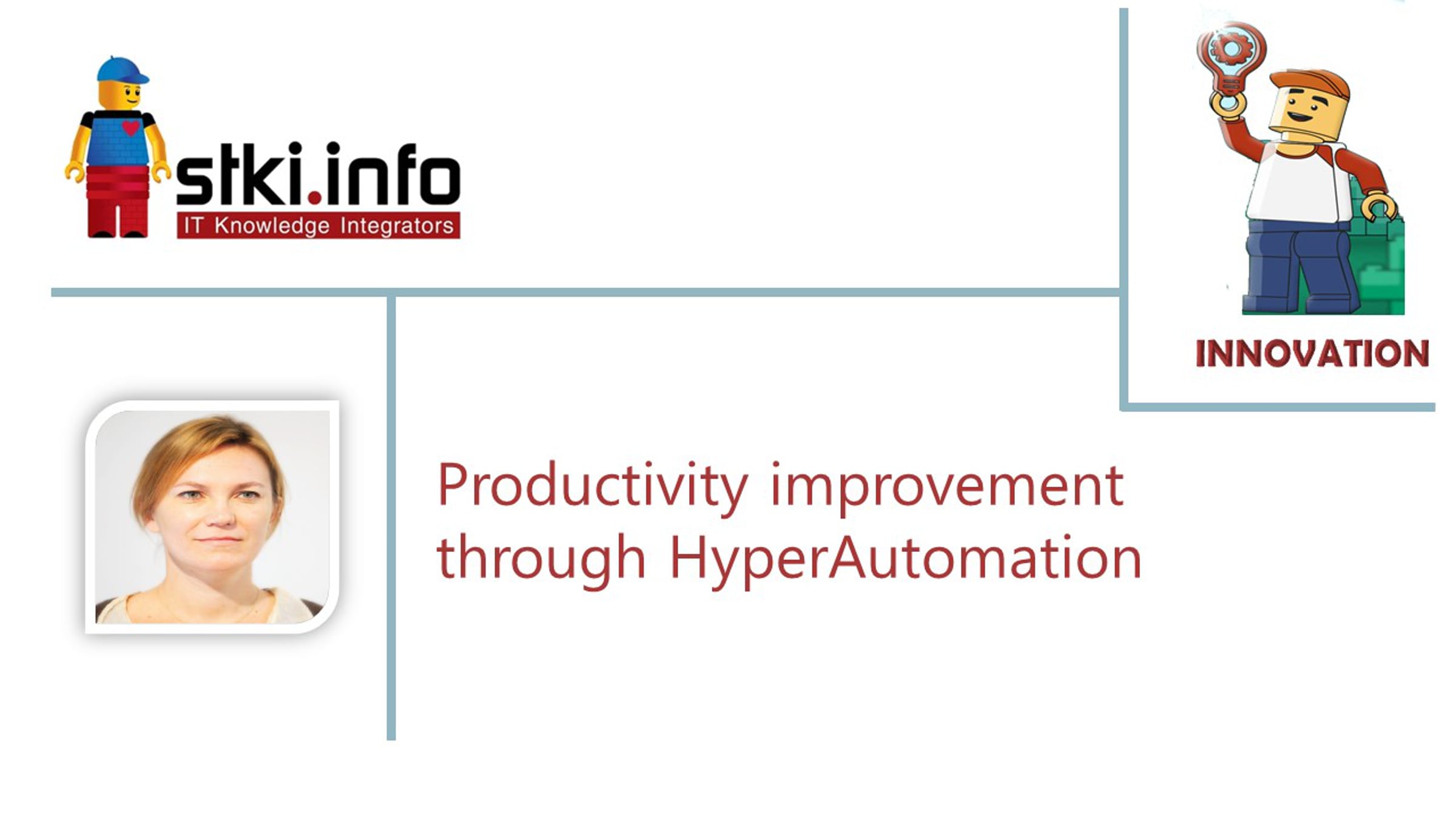 stki.info
IT Knowledge Integrators

INNOVATION

Productivity improvement through HyperAutomation